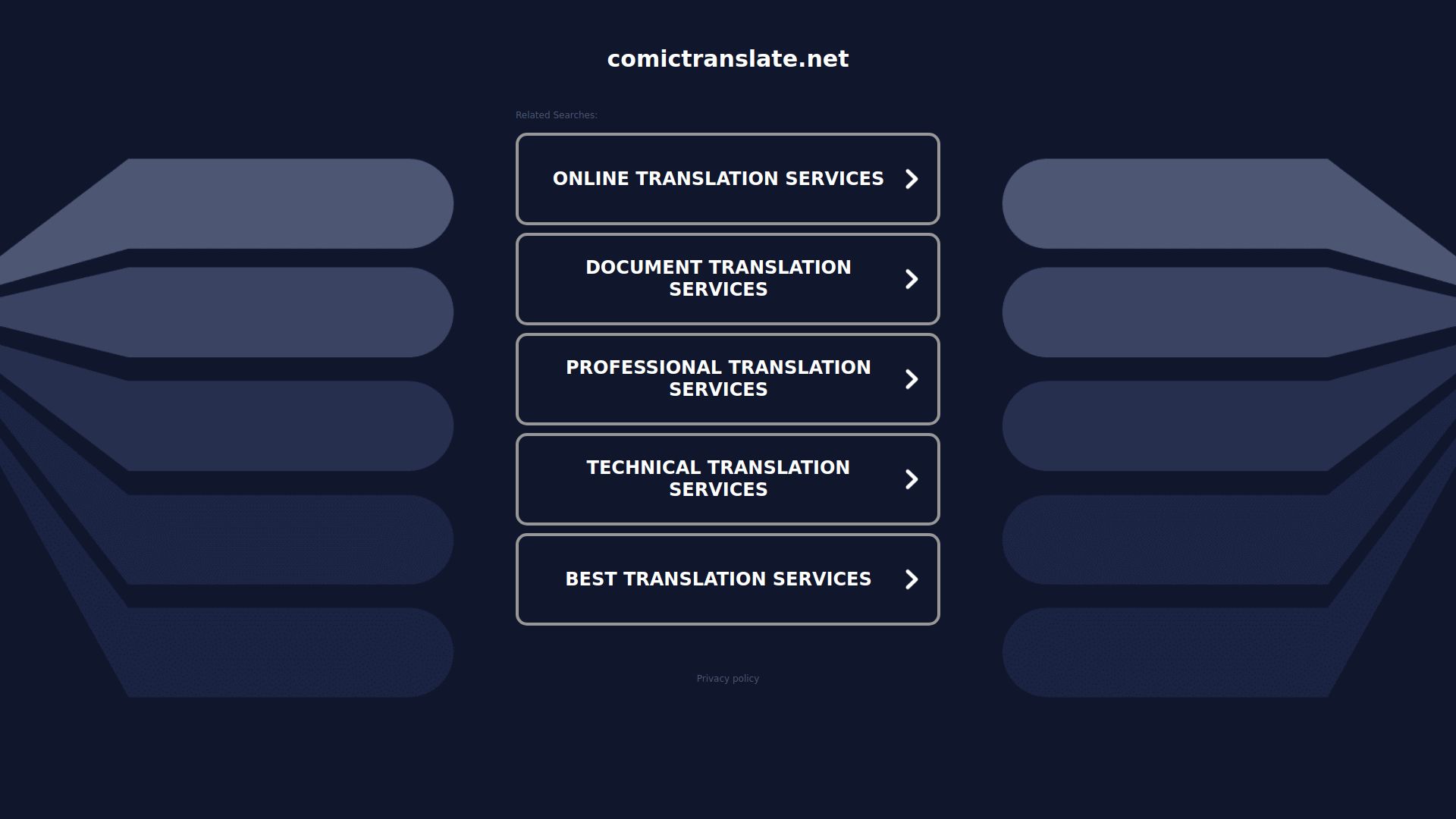 comictranslate.net

Related Searches:

ONLINE TRANSLATION SERVICES

DOCUMENT TRANSLATION SERVICES

PROFESSIONAL TRANSLATION SERVICES

TECHNICAL TRANSLATION SERVICES

BEST TRANSLATION SERVICES

Privacy policy